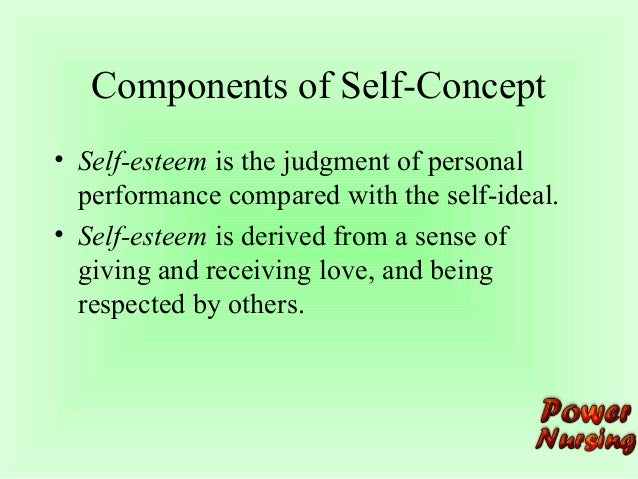 Components of Self-Concept

• Self-esteem is the judgment of personal performance compared with the self-ideal.

• Self-esteem is derived from a sense of giving and receiving love, and being respected by others.

Power Nursing